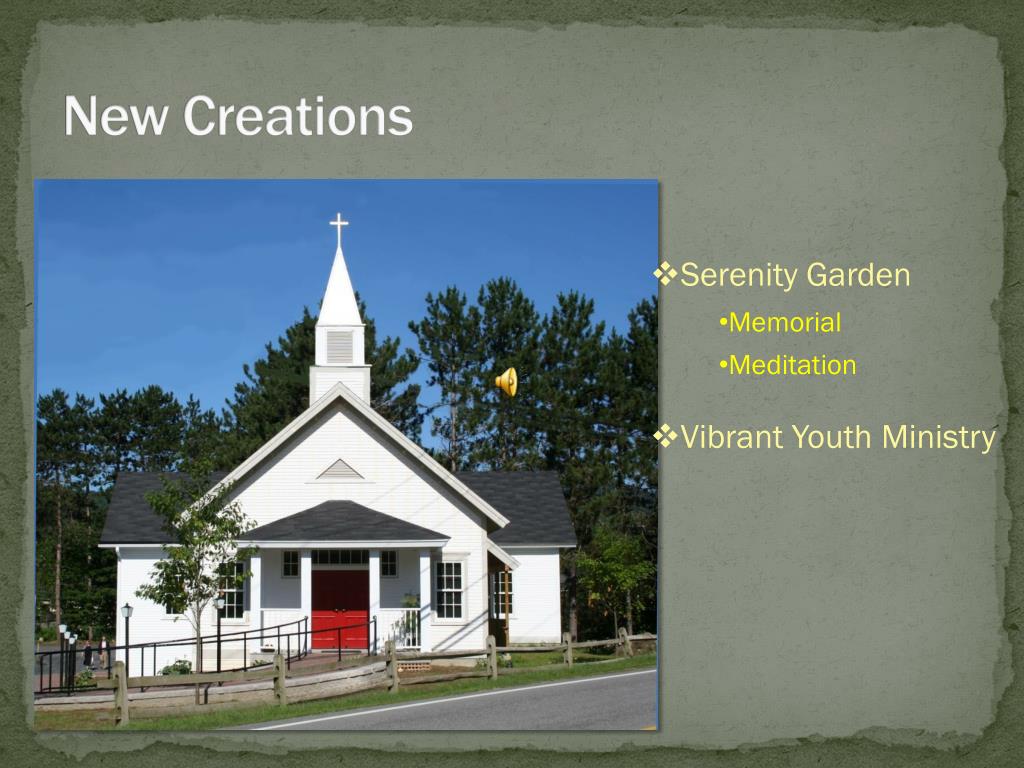 New Creations

❖Serenity Garden

•Memorial

•Meditation

❖Vibrant Youth Ministry